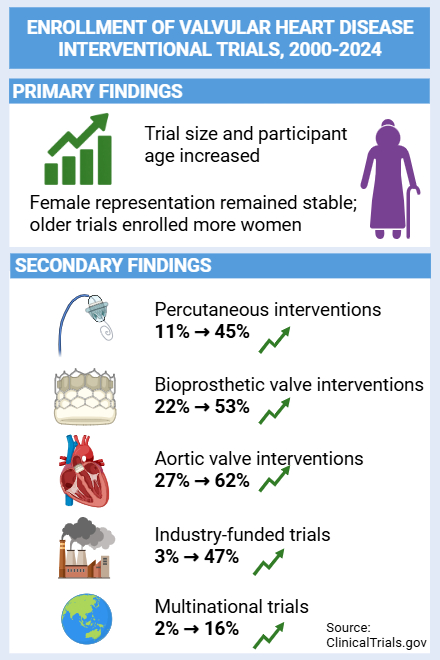 ENROLLMENT OF VALVULAR HEART DISEASE INTERVENTIONAL TRIALS, 2000-2024

PRIMARY FINDINGS

Trial size and participant age increased

Female representation remained stable; older trials enrolled more women

SECONDARY FINDINGS

Percutaneous interventions
11% → 45%

Bioprosthetic valve interventions
22% → 53%

Aortic valve interventions
27% → 62%

Industry-funded trials
3% → 47%

Multinational trials
2% → 16%

Source: ClinicalTrials.gov